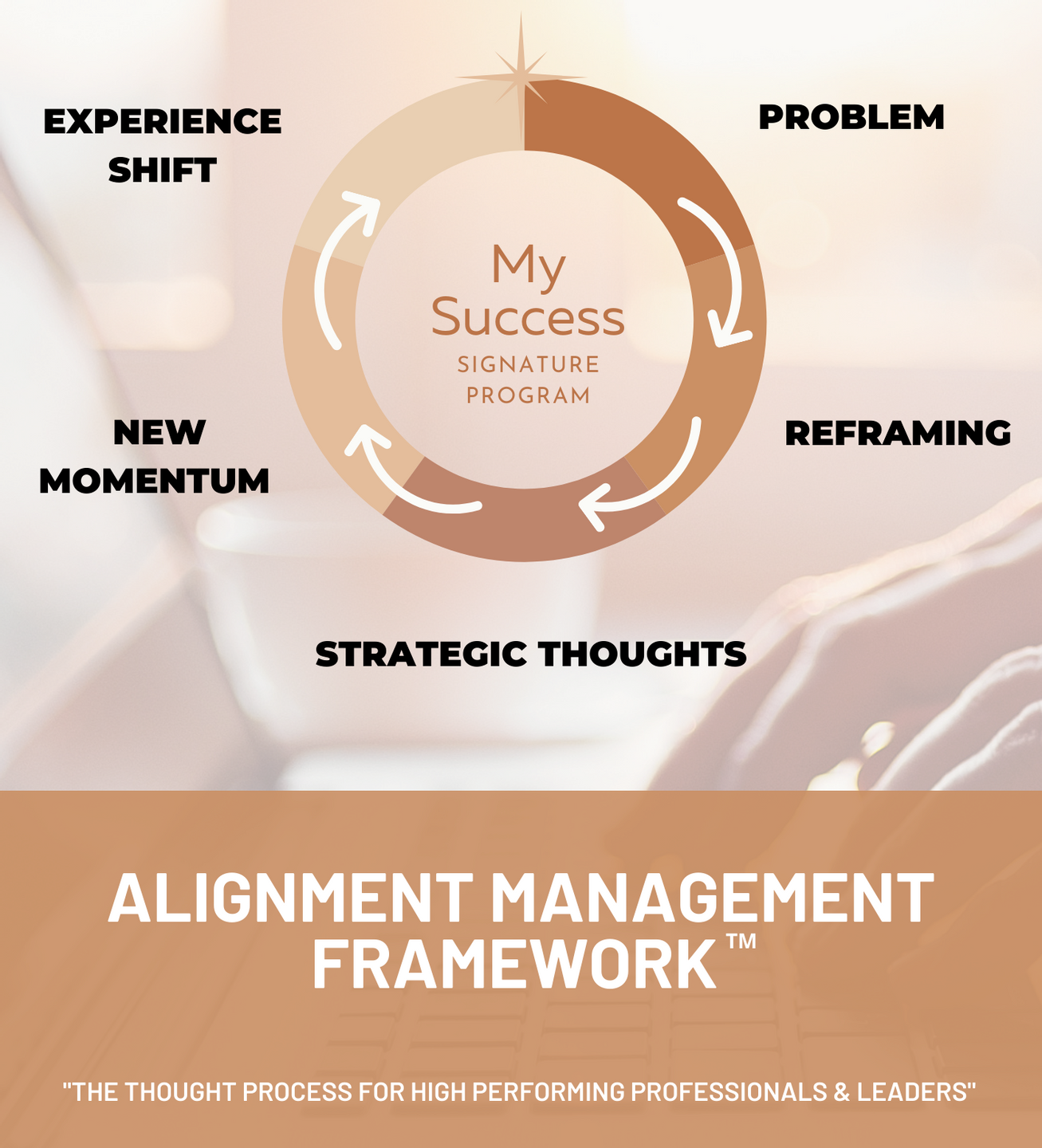 EXPERIENCE SHIFT

PROBLEM

My Success
SIGNATURE PROGRAM

NEW MOMENTUM

REFRAMING

STRATEGIC THOUGHTS

ALIGNMENT MANAGEMENT FRAMEWORK™

"THE THOUGHT PROCESS FOR HIGH PERFORMING PROFESSIONALS & LEADERS"